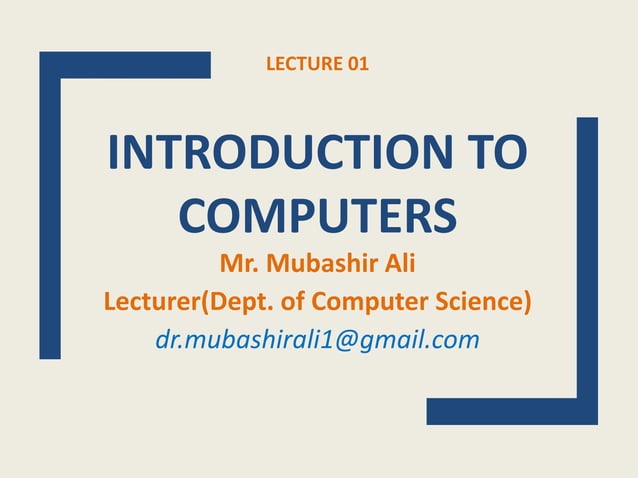 LECTURE 01

INTRODUCTION TO COMPUTERS

Mr. Mubashir Ali
Lecturer(Dept. of Computer Science)
dr.mubashirali1@gmail.com